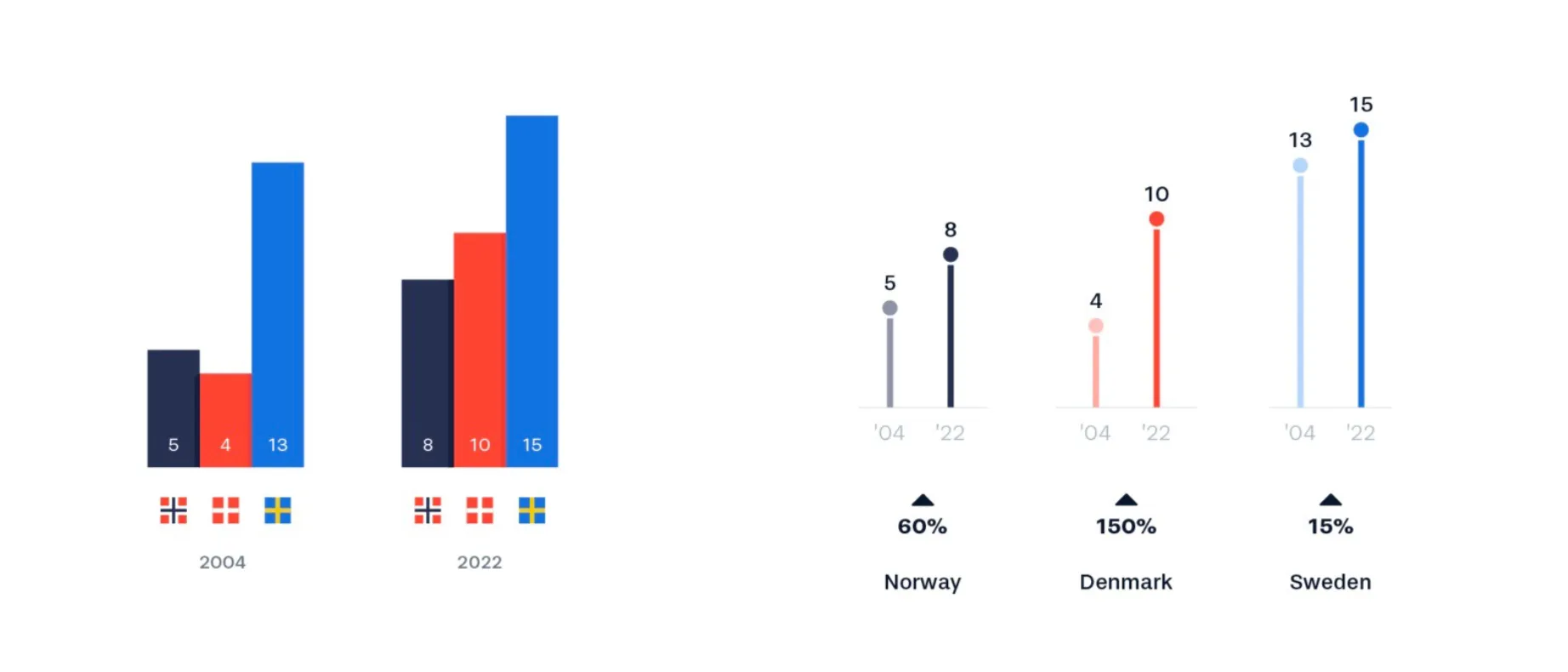 5 4 13

2004

8 10 15

2022

5 8

'04 '22

60%

Norway

4 10

'04 '22

150%

Denmark

13 15

'04 '22

15%

Sweden